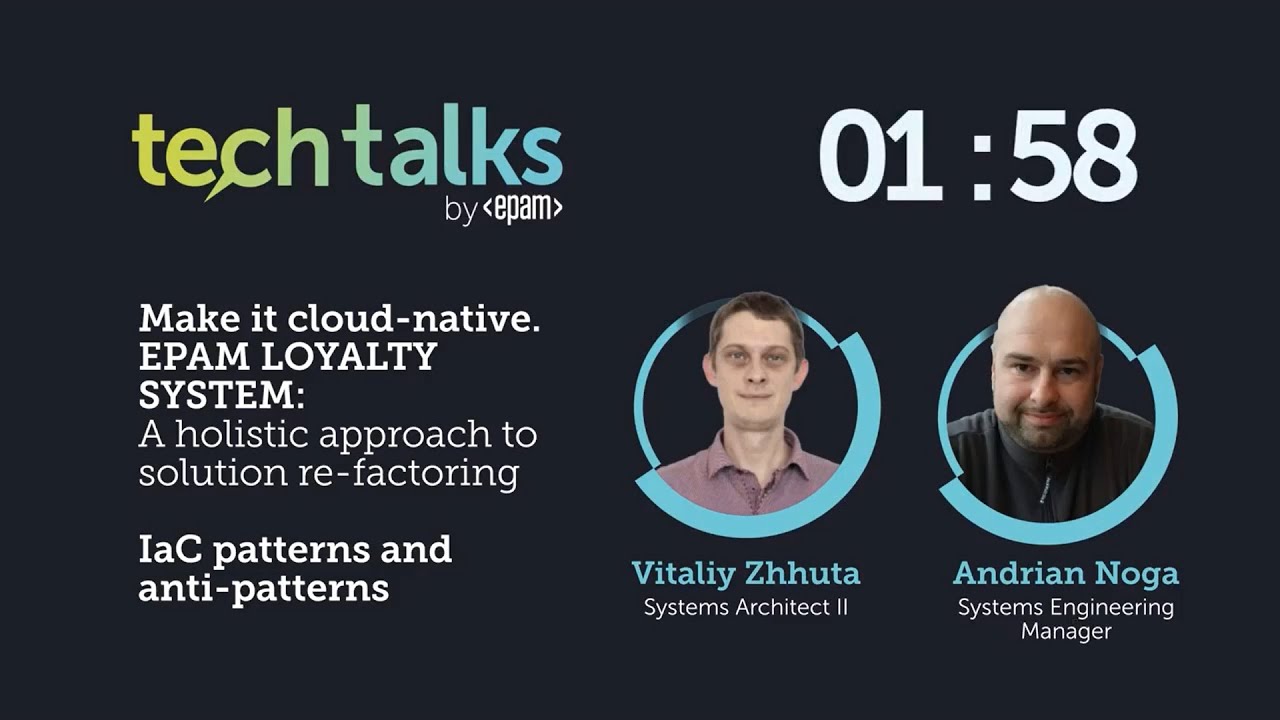 tech talks
by <epam>

01 : 58

Make it cloud-native. EPAM LOYALTY SYSTEM:
A holistic approach to solution re-factoring

IaC patterns and anti-patterns

Vitaliy Zhhuta
Systems Architect II

Andrian Noga
Systems Engineering Manager